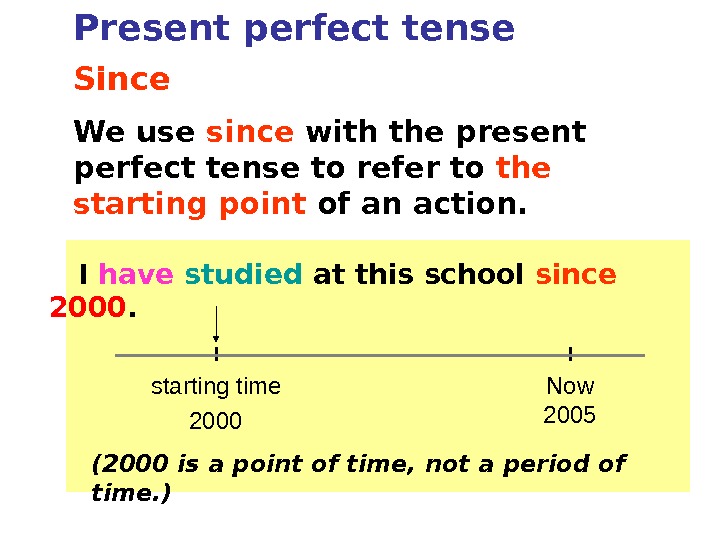 Present perfect tense

Since

We use since with the present perfect tense to refer to the starting point of an action.

I have studied at this school since 2000.

starting time
2000

Now
2005

(2000 is a point of time, not a period of time.)